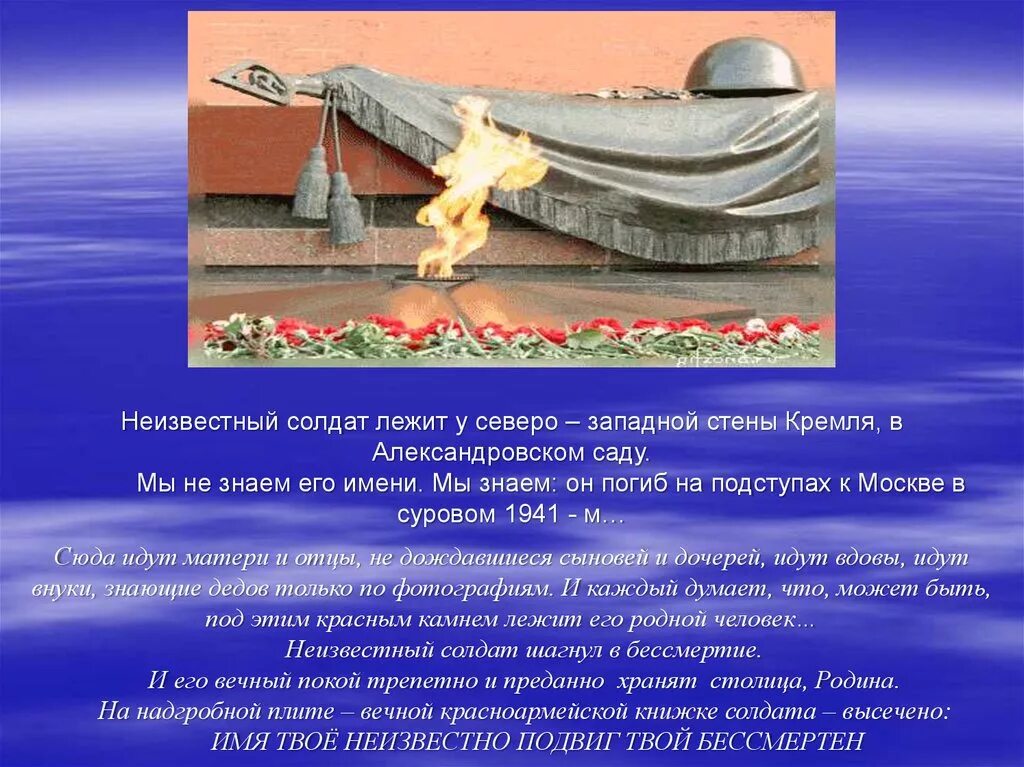 Неизвестный солдат лежит у северо – западной стены Кремля, в Александровском саду.

Мы не знаем его имени. Мы знаем: он погиб на подступах к Москве в суровом 1941 - м…

Сюда идут матери и отцы, не дождавшиеся сыновей и дочерей, идут вдовы, идут внуки, знающие дедов только по фотографиям. И каждый думает, что, может быть, под этим красным камнем лежит его родной человек...
Неизвестный солдат шагнул в бессмертие.
И его вечный покой трепетно и преданно хранят столица, Родина.
На надгробной плите – вечной красноармейской книжке солдата – высечено:
ИМЯ ТВОЁ НЕИЗВЕСТНО ПОДВИГ ТВОЙ БЕССМЕРТЕН